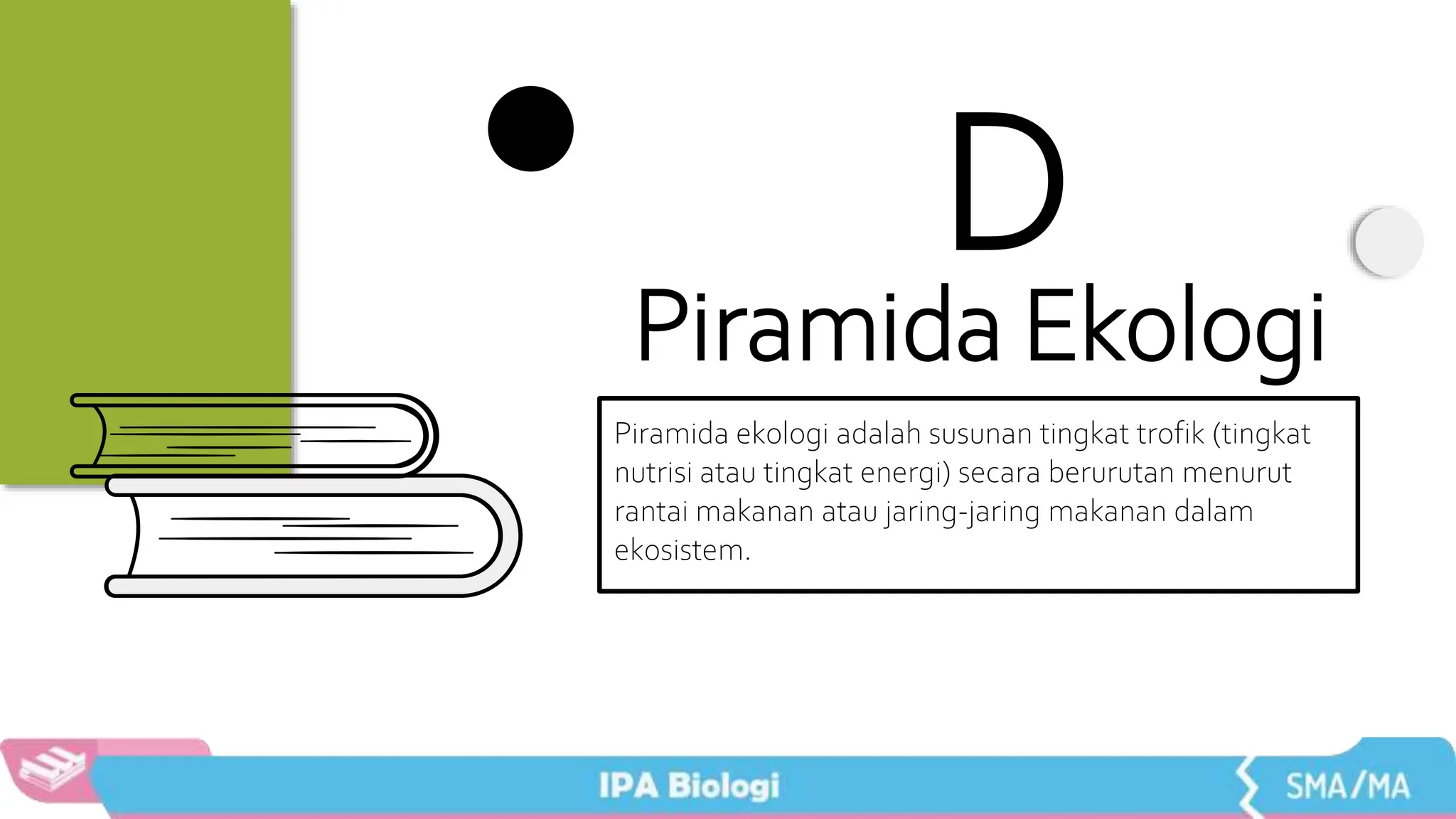 D

Piramida Ekologi

Piramida ekologi adalah susunan tingkat trofik (tingkat nutrisi atau tingkat energi) secara berurutan menurut rantai makanan atau jaring-jaring makanan dalam ekosistem.

IPA Biologi

SMA/MA